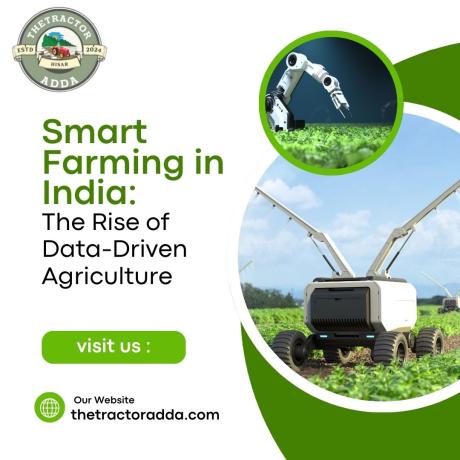 THETRACTOR
ESTD 2024
HISAR
ADDA

Smart Farming in India:
The Rise of Data-Driven Agriculture

visit us :

Our Website
thetractoradda.com